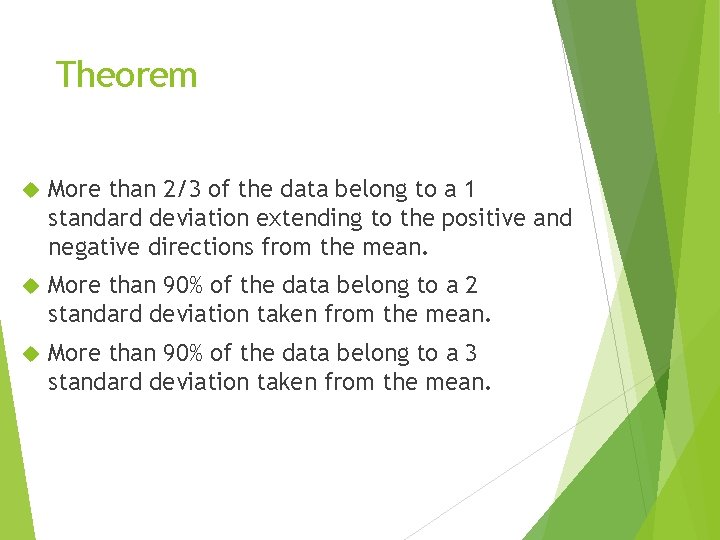 Theorem

More than 2/3 of the data belong to a 1 standard deviation extending to the positive and negative directions from the mean.

More than 90% of the data belong to a 2 standard deviation taken from the mean.

More than 90% of the data belong to a 3 standard deviation taken from the mean.